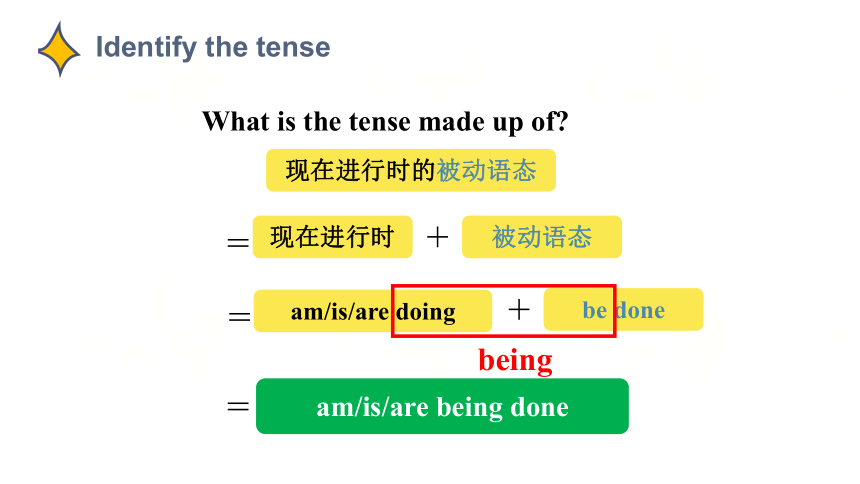 Identify the tense

What is the tense made up of?

现在进行时的被动语态

= 现在进行时 + 被动语态

= am/is/are doing + be done

being

= am/is/are being done